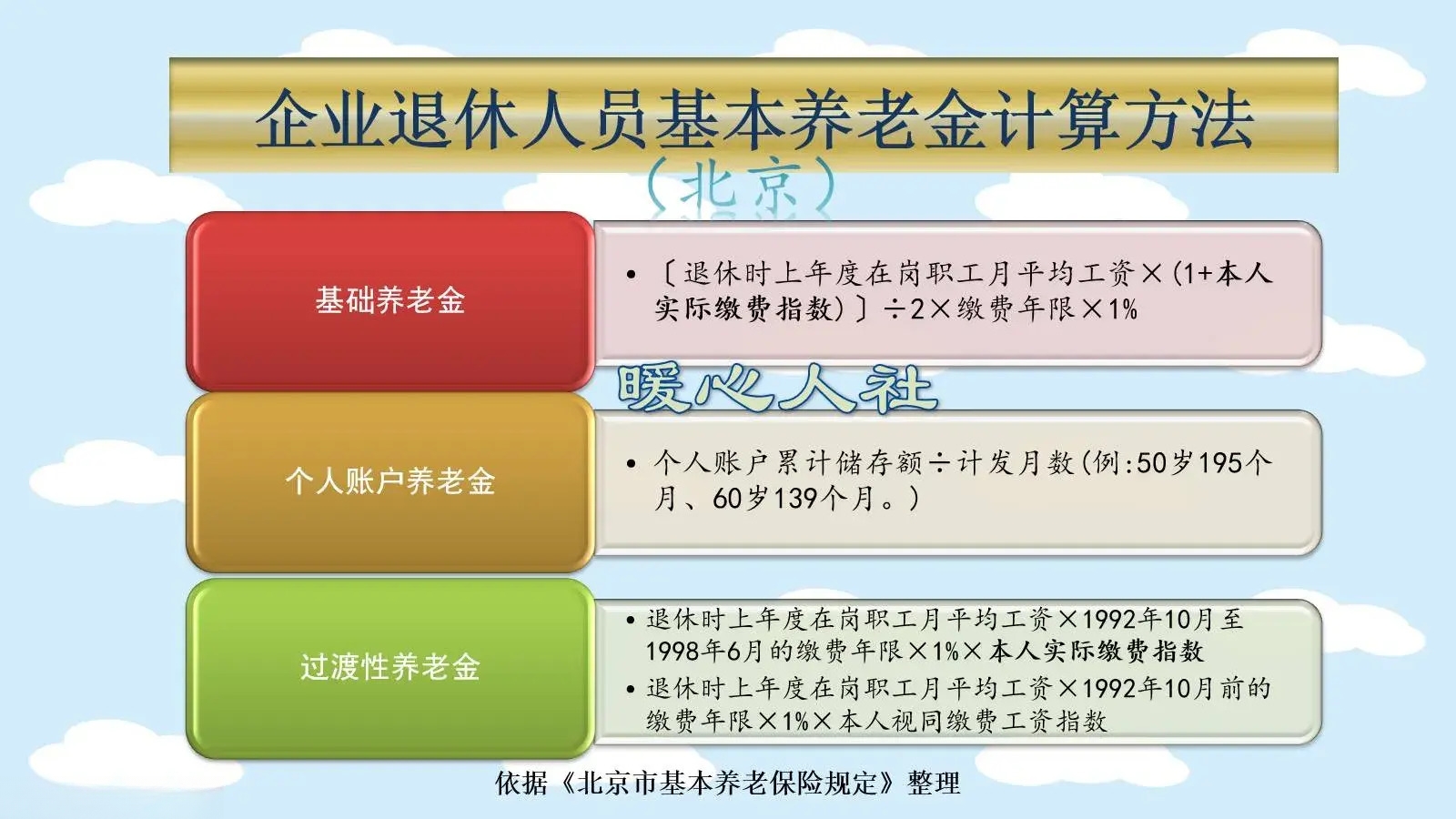 企业退休人员基本养老金计算方法

（北京）

基础养老金

• 〔退休时上年度在岗职工月平均工资×(1+本人实际缴费指数)〕÷2×缴费年限×1%

暖心人社

个人账户养老金

• 个人账户累计储存额÷计发月数(例:50岁195个月、60岁139个月。)

过渡性养老金

• 退休时上年度在岗职工月平均工资×1992年10月至1998年6月的缴费年限×1%×本人实际缴费指数

• 退休时上年度在岗职工月平均工资×1992年10月前的缴费年限×1%×本人视同缴费工资指数

依据《北京市基本养老保险规定》整理